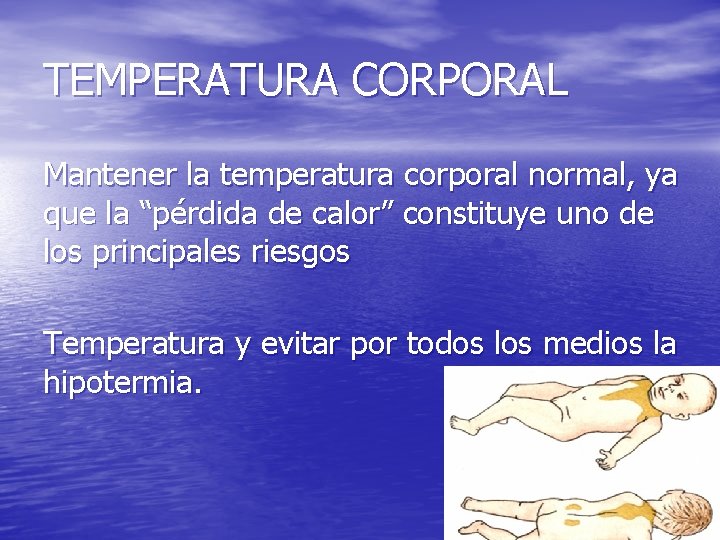 TEMPERATURA CORPORAL

Mantener la temperatura corporal normal, ya que la “pérdida de calor” constituye uno de los principales riesgos

Temperatura y evitar por todos los medios la hipotermia.